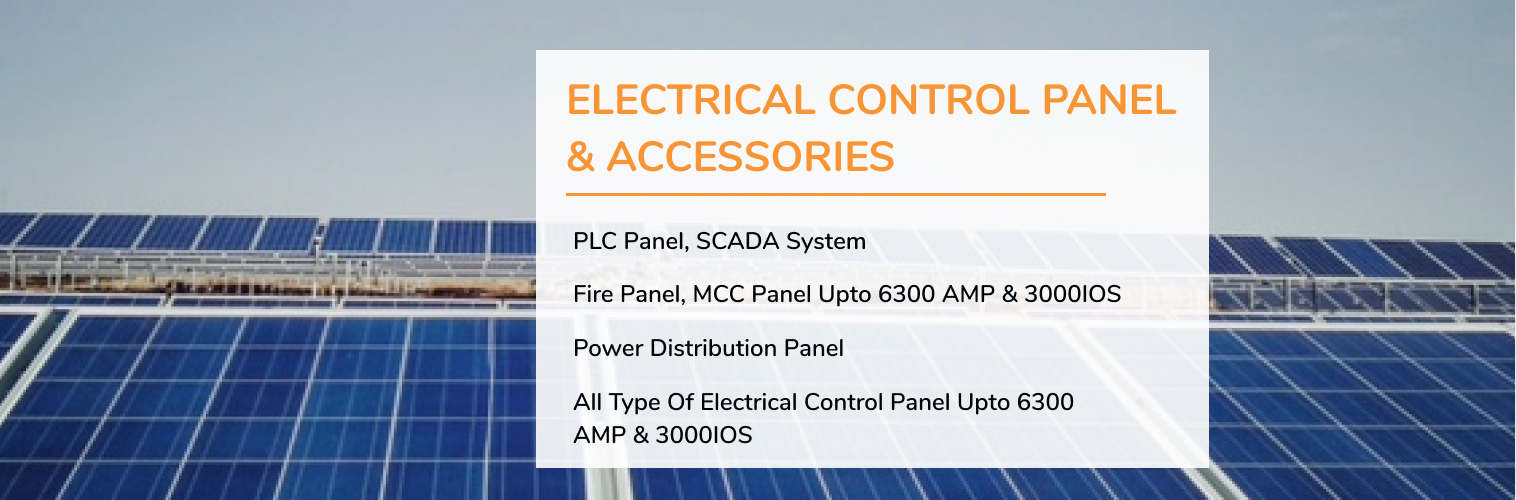 ELECTRICAL CONTROL PANEL & ACCESSORIES

PLC Panel, SCADA System

Fire Panel, MCC Panel Upto 6300 AMP & 3000IOS

Power Distribution Panel

All Type Of Electrical Control Panel Upto 6300 AMP & 3000IOS